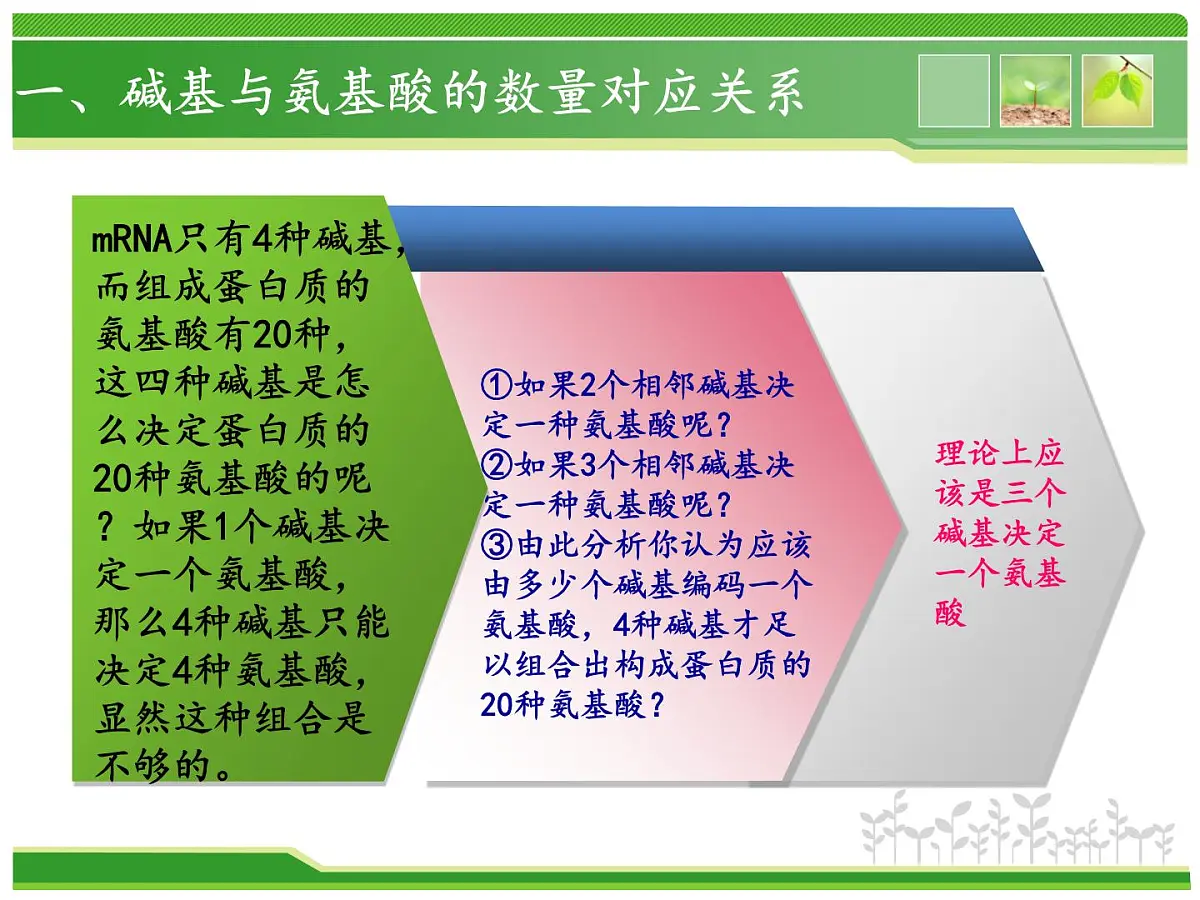 一、碱基与氨基酸的数量对应关系

mRNA只有4种碱基，而组成蛋白质的氨基酸有20种，这四种碱基是怎么决定蛋白质的20种氨基酸的呢？如果1个碱基决定一个氨基酸，那么4种碱基只能决定4种氨基酸，显然这种组合是不够的。

①如果2个相邻碱基决定一种氨基酸呢？
②如果3个相邻碱基决定一种氨基酸呢？
③由此分析你认为应该由多少个碱基编码一个氨基酸，4种碱基才足以组合出构成蛋白质的20种氨基酸？

理论上应该是三个碱基决定一个氨基酸